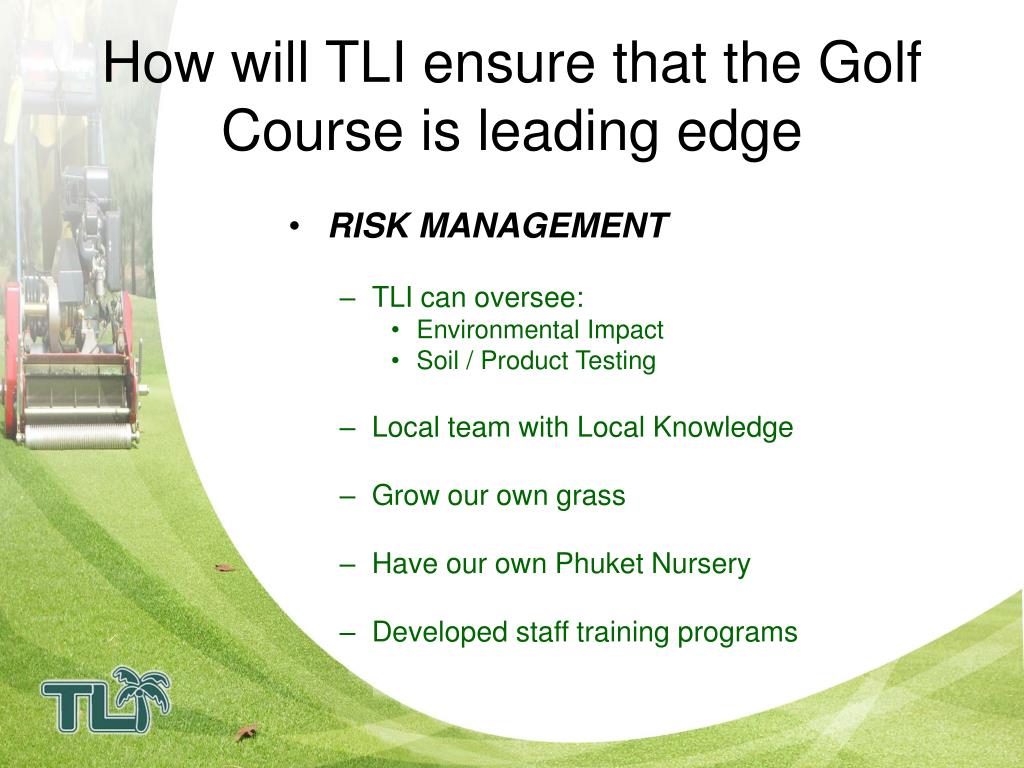 How will TLI ensure that the Golf Course is leading edge

• RISK MANAGEMENT

– TLI can oversee:
• Environmental Impact
• Soil / Product Testing

– Local team with Local Knowledge

– Grow our own grass

– Have our own Phuket Nursery

– Developed staff training programs

TLI